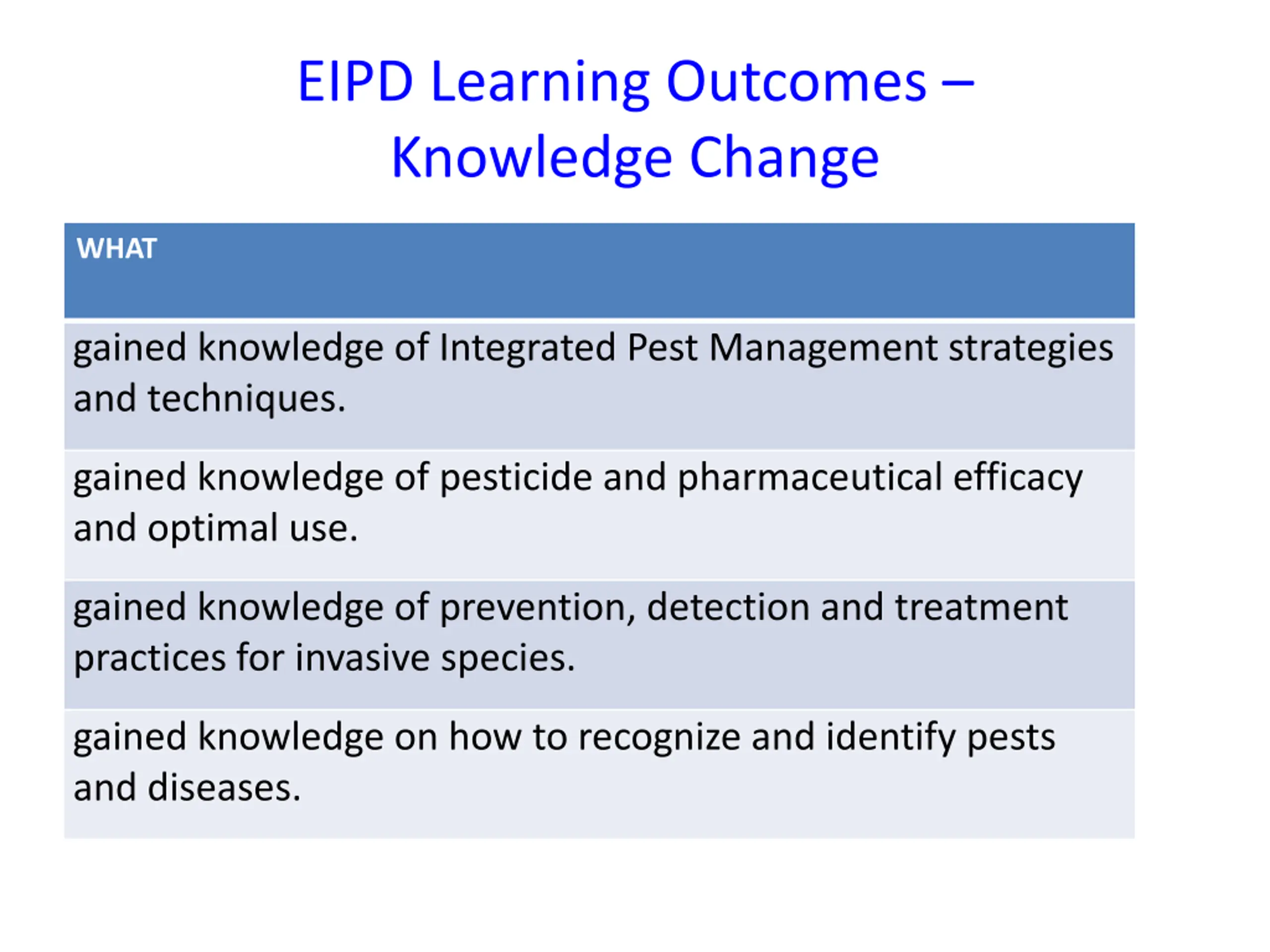 EIPD Learning Outcomes – Knowledge Change

| WHAT |
|---|
| gained knowledge of Integrated Pest Management strategies and techniques. |
| gained knowledge of pesticide and pharmaceutical efficacy and optimal use. |
| gained knowledge of prevention, detection and treatment practices for invasive species. |
| gained knowledge on how to recognize and identify pests and diseases. |